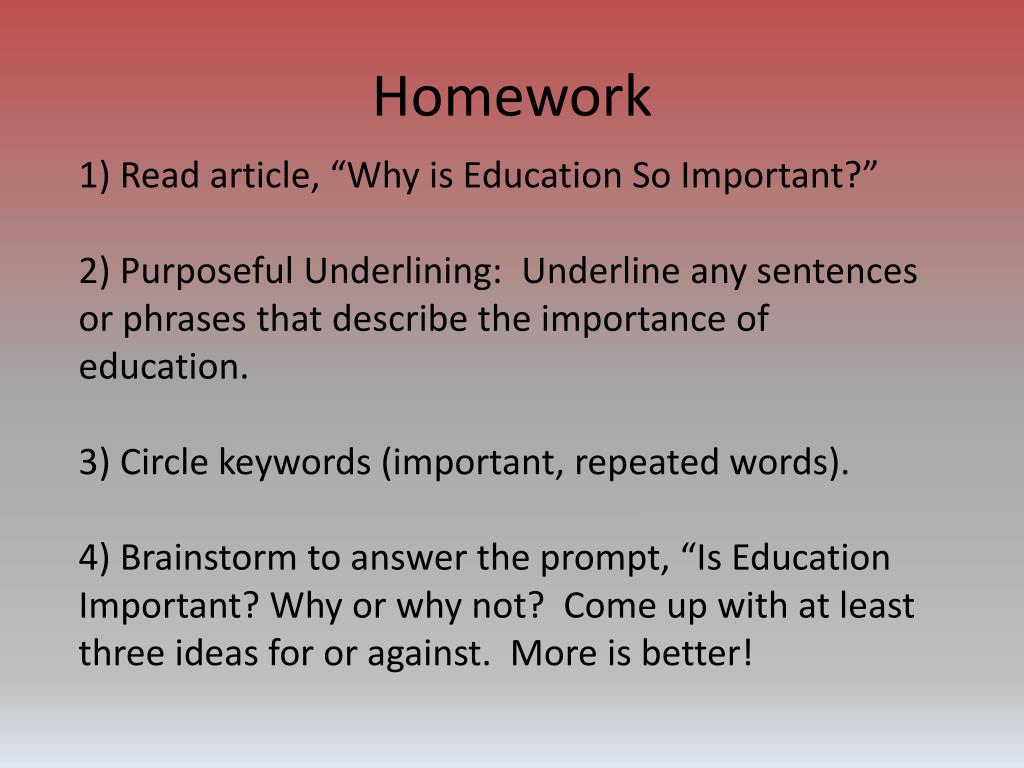 Homework

1) Read article, “Why is Education So Important?”

2) Purposeful Underlining: Underline any sentences or phrases that describe the importance of education.

3) Circle keywords (important, repeated words).

4) Brainstorm to answer the prompt, “Is Education Important? Why or why not? Come up with at least three ideas for or against. More is better!